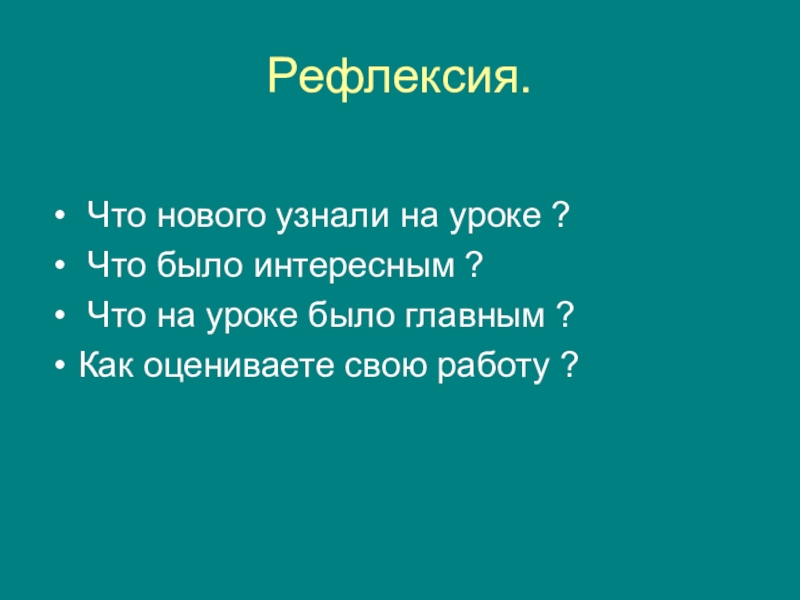 Рефлексия.

• Что нового узнали на уроке ?
• Что было интересным ?
• Что на уроке было главным ?
• Как оцениваете свою работу ?